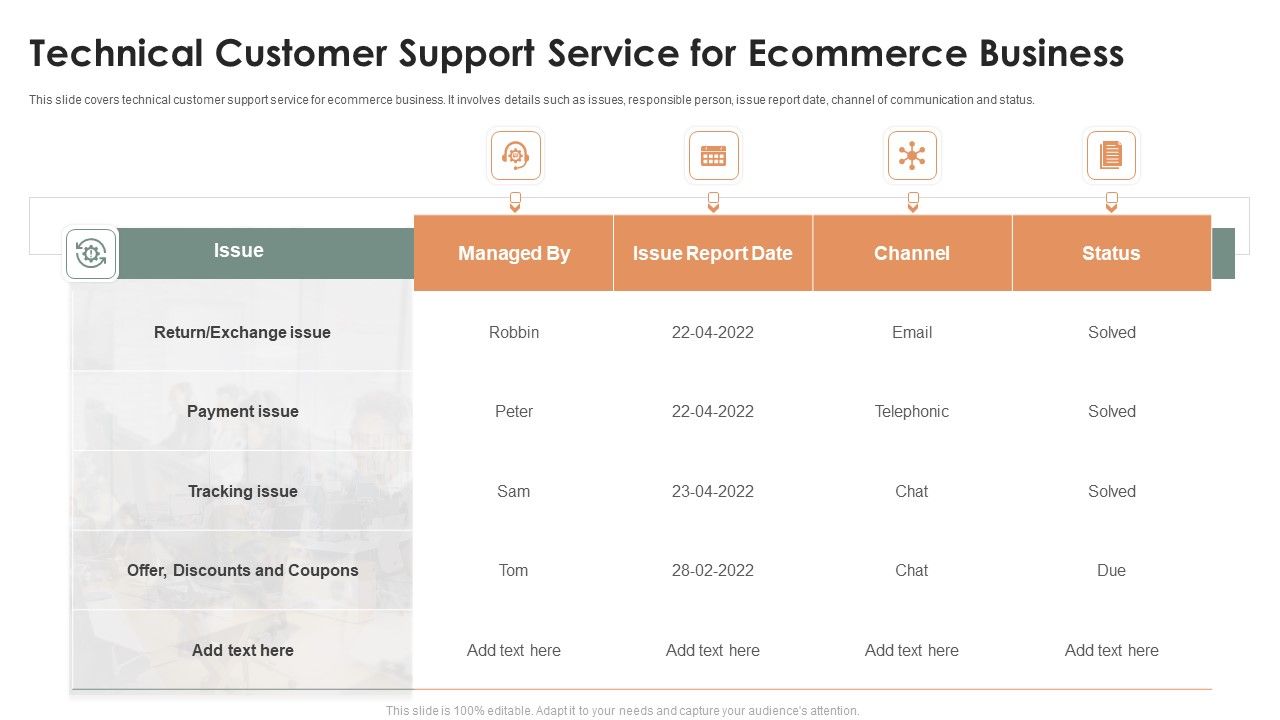 Technical Customer Support Service for Ecommerce Business

This slide covers technical customer support service for ecommerce business. It involves details such as issues, responsible person, issue report date, channel of communication and status.

| Issue | Managed By | Issue Report Date | Channel | Status |
|---|---|---|---|---|
| Return/Exchange issue | Robbin | 22-04-2022 | Email | Solved |
| Payment issue | Peter | 22-04-2022 | Telephonic | Solved |
| Tracking issue | Sam | 23-04-2022 | Chat | Solved |
| Offer, Discounts and Coupons | Tom | 28-02-2022 | Chat | Due |
| Add text here | Add text here | Add text here | Add text here | Add text here |

This slide is 100% editable. Adapt it to your needs and capture your audience's attention.